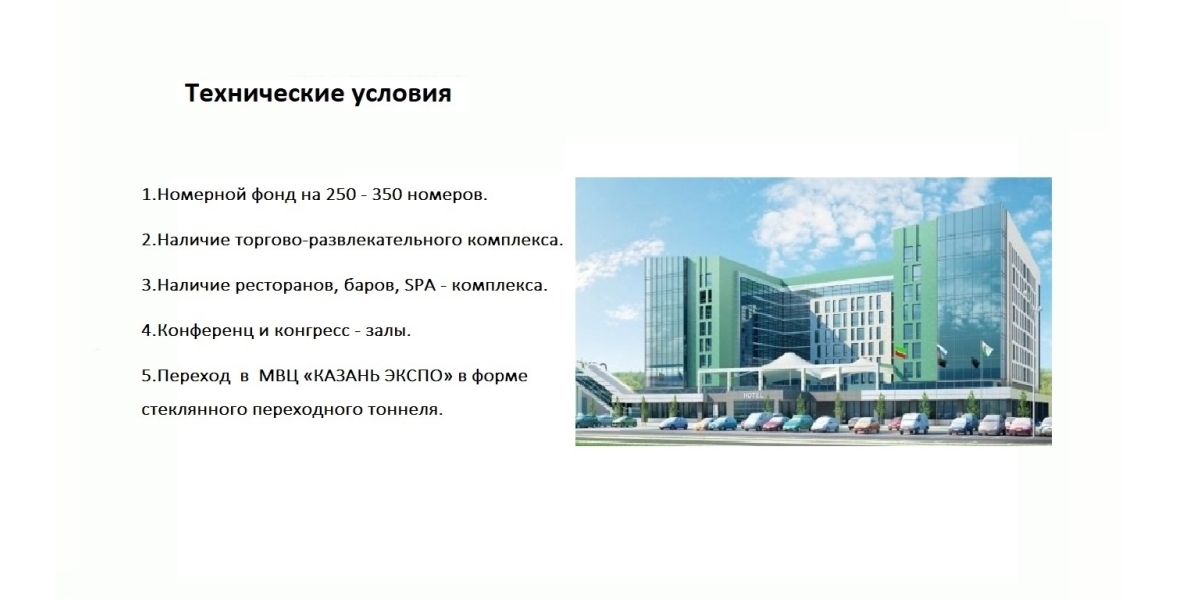 Технические условия

1.Номерной фонд на 250 - 350 номеров.

2.Наличие торгово-развлекательного комплекса.

3.Наличие ресторанов, баров, SPA - комплекса.

4.Конференц и конгресс - залы.

5.Переход в МВЦ «КАЗАНЬ ЭКСПО» в форме стеклянного переходного тоннеля.

HOTEL